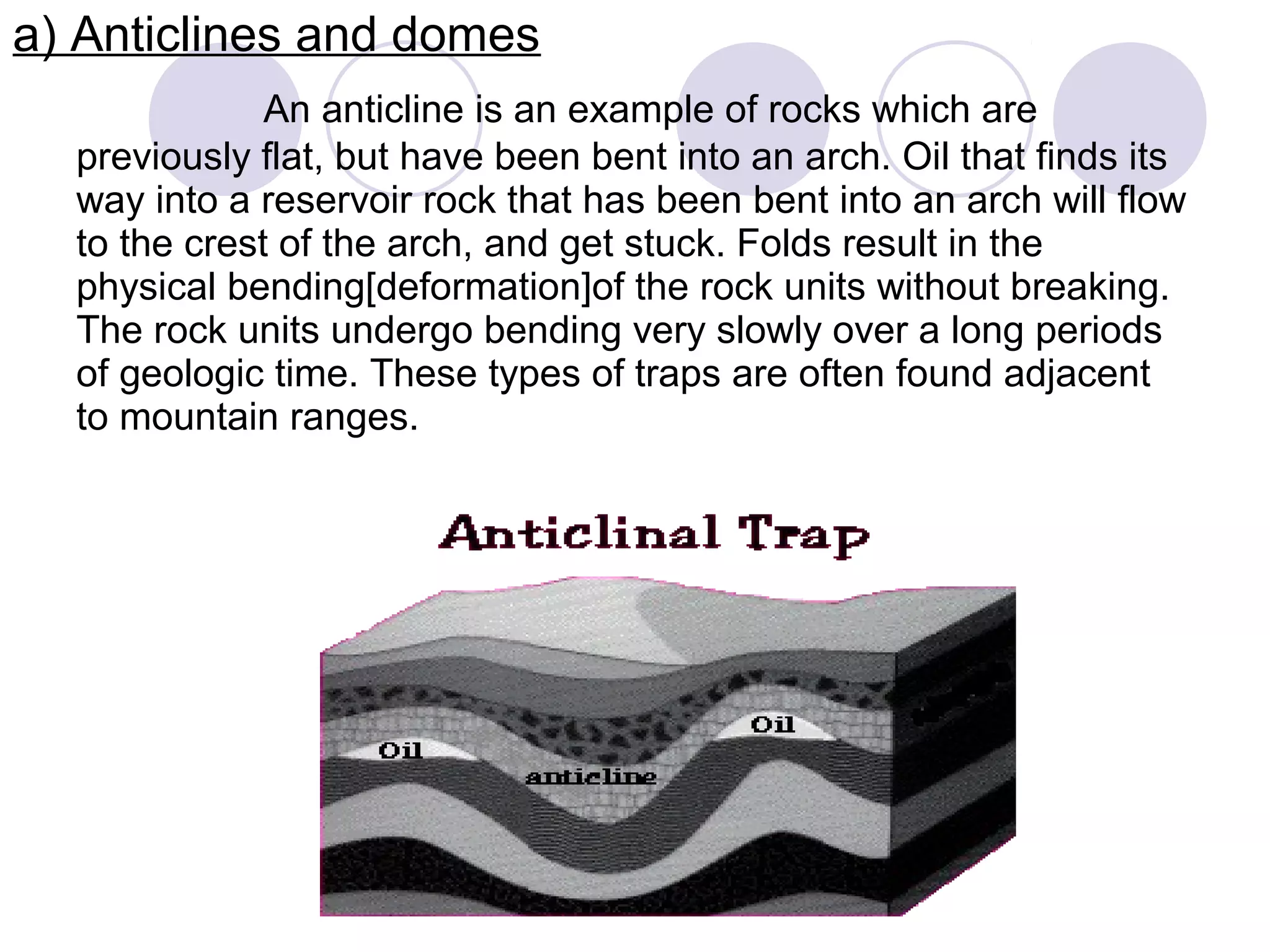 a) Anticlines and domes

An anticline is an example of rocks which are previously flat, but have been bent into an arch. Oil that finds its way into a reservoir rock that has been bent into an arch will flow to the crest of the arch, and get stuck. Folds result in the physical bending[deformation]of the rock units without breaking. The rock units undergo bending very slowly over a long periods of geologic time. These types of traps are often found adjacent to mountain ranges.

Anticlinal Trap

Oil

Oil

anticline